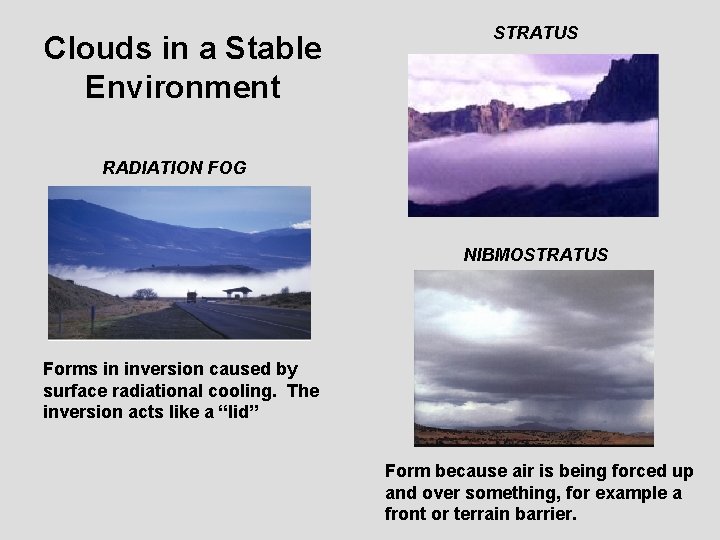 Clouds in a Stable Environment

RADIATION FOG

Forms in inversion caused by surface radiational cooling. The inversion acts like a “lid”

STRATUS

NIBMOSTRATUS

Form because air is being forced up and over something, for example a front or terrain barrier.